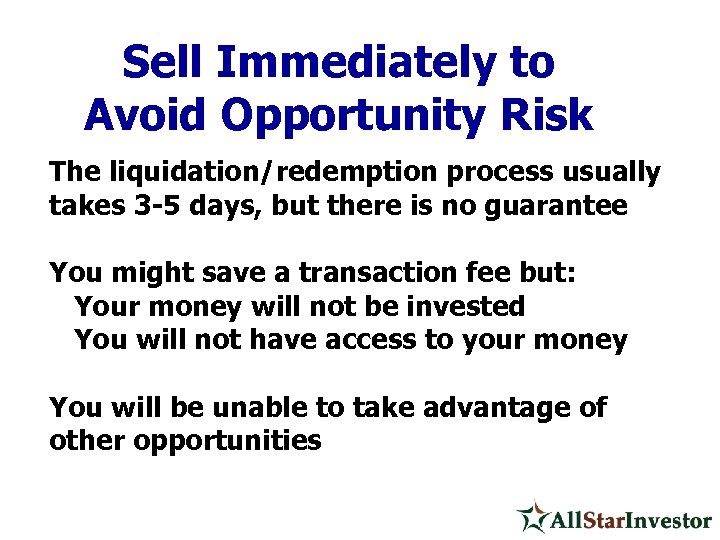 Sell Immediately to Avoid Opportunity Risk

The liquidation/redemption process usually takes 3-5 days, but there is no guarantee

You might save a transaction fee but:
Your money will not be invested
You will not have access to your money

You will be unable to take advantage of other opportunities

AllStarInvestor